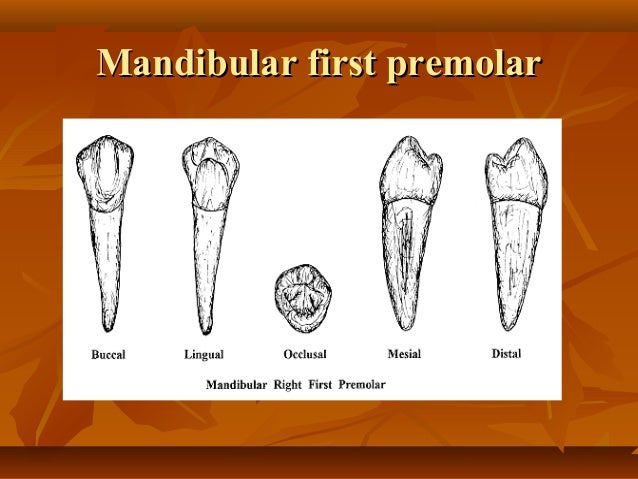 Mandibular first premolar

Buccal
Lingual
Occlusal
Mesial
Distal

Mandibular Right First Premolar